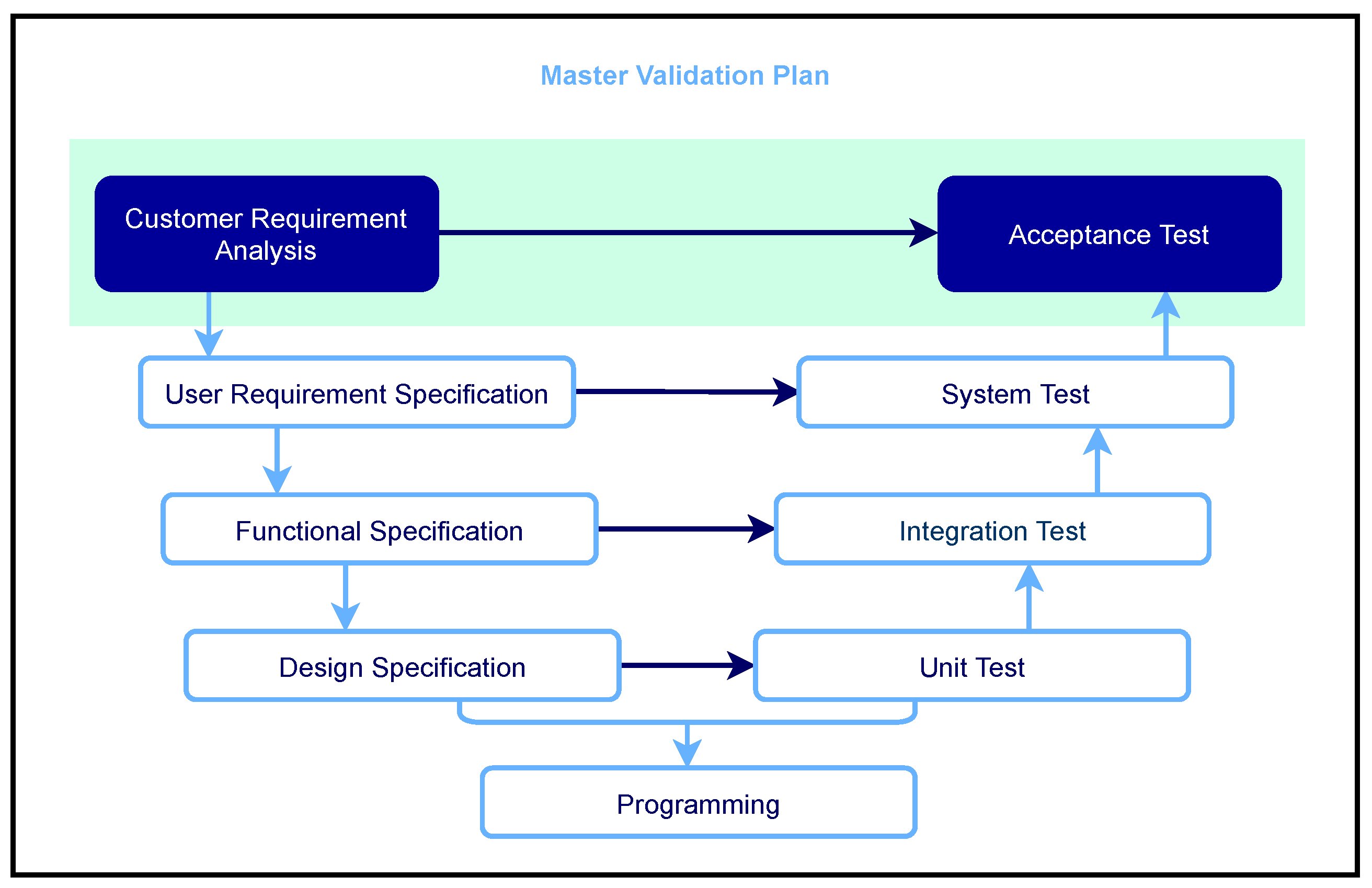 Master Validation Plan

Customer Requirement Analysis

Acceptance Test

User Requirement Specification

System Test

Functional Specification

Integration Test

Design Specification

Unit Test

Programming